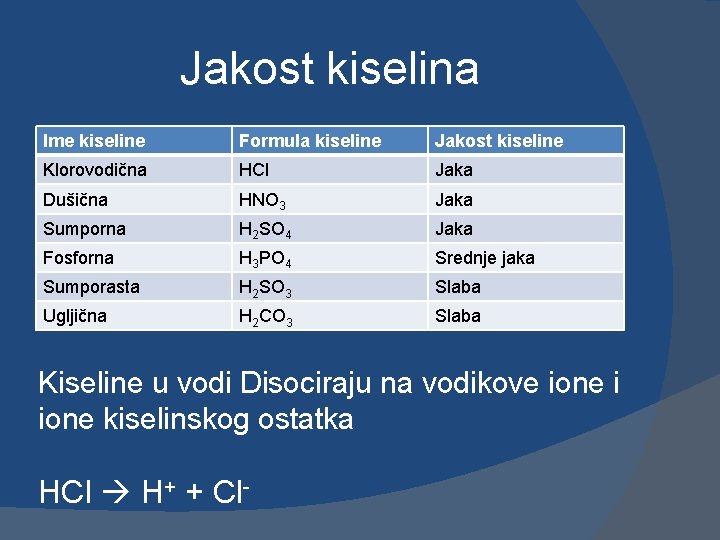 Jakost kiselina

| Ime kiseline | Formula kiseline | Jakost kiseline |
|---|---|---|
| Klorovodična | $HCl$ | Jaka |
| Dušična | $HNO_3$ | Jaka |
| Sumporna | $H_2SO_4$ | Jaka |
| Fosforna | $H_3PO_4$ | Srednje jaka |
| Sumporasta | $H_2SO_3$ | Slaba |
| Ugljična | $H_2CO_3$ | Slaba |

Kiseline u vodi Disociraju na vodikove ione i ione kiselinskog ostatka

$HCl \rightarrow H^+ + Cl^-$